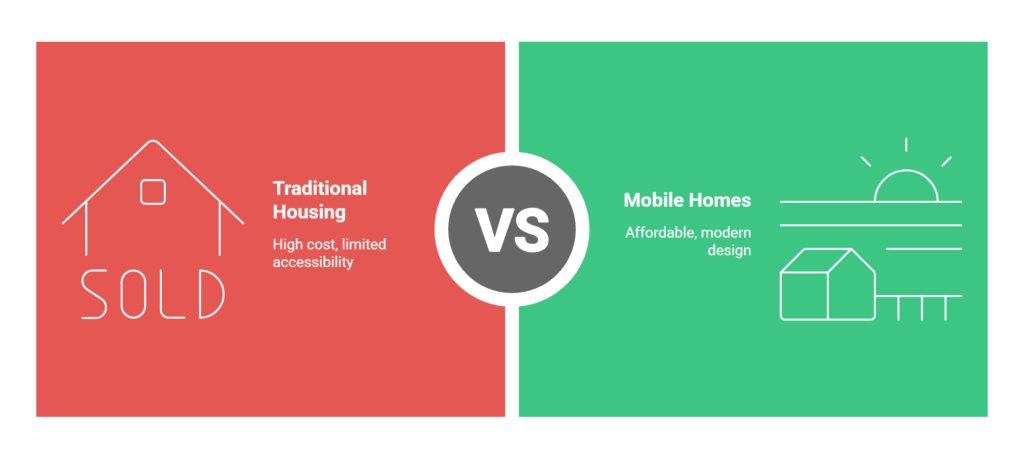 SOLD

Traditional Housing

High cost, limited accessibility

VS

Mobile Homes

Affordable, modern design